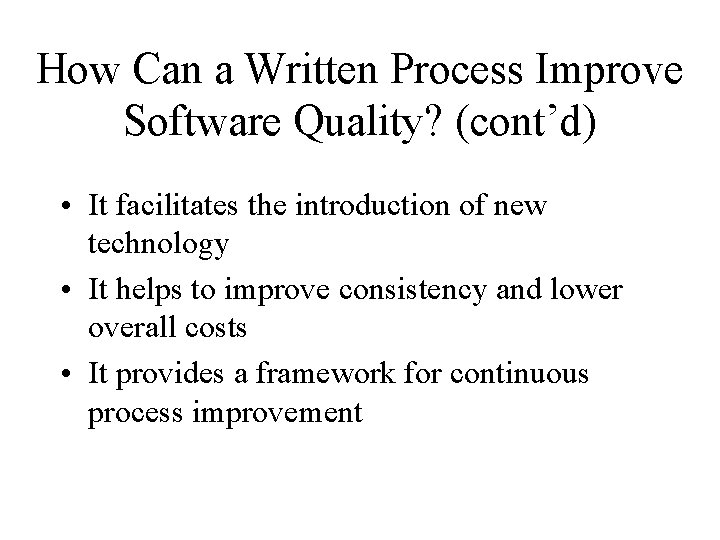 How Can a Written Process Improve Software Quality? (cont’d)

• It facilitates the introduction of new technology
• It helps to improve consistency and lower overall costs
• It provides a framework for continuous process improvement